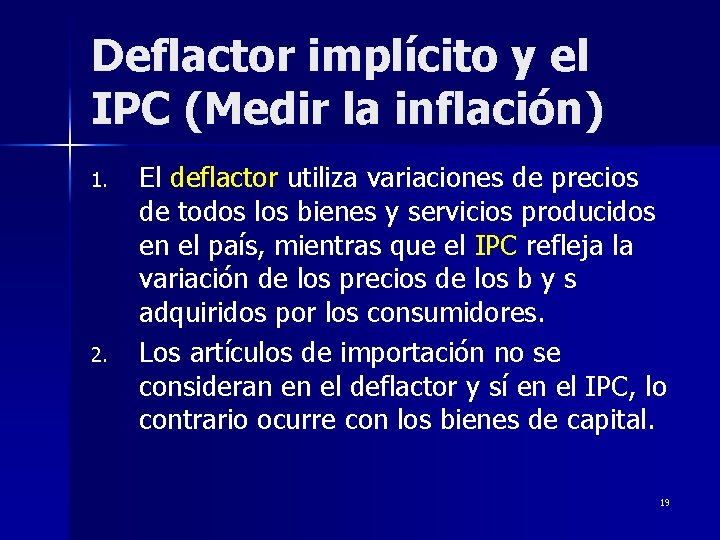 Deflactor implícito y el IPC (Medir la inflación)

1. El deflactor utiliza variaciones de precios de todos los bienes y servicios producidos en el país, mientras que el IPC refleja la variación de los precios de los b y s adquiridos por los consumidores.
2. Los artículos de importación no se consideran en el deflactor y sí en el IPC, lo contrario ocurre con los bienes de capital.

19